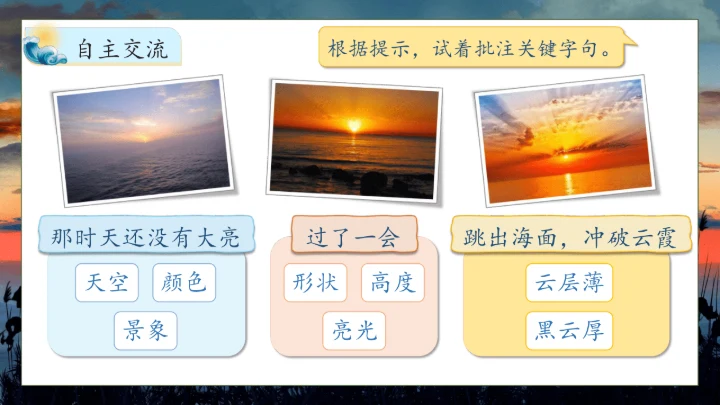 自主交流

根据提示，试着批注关键字句。

那时天还没有大亮

天空 颜色

景象

过了一会

形状 高度

亮光

跳出海面，冲破云霞

云层薄

黑云厚